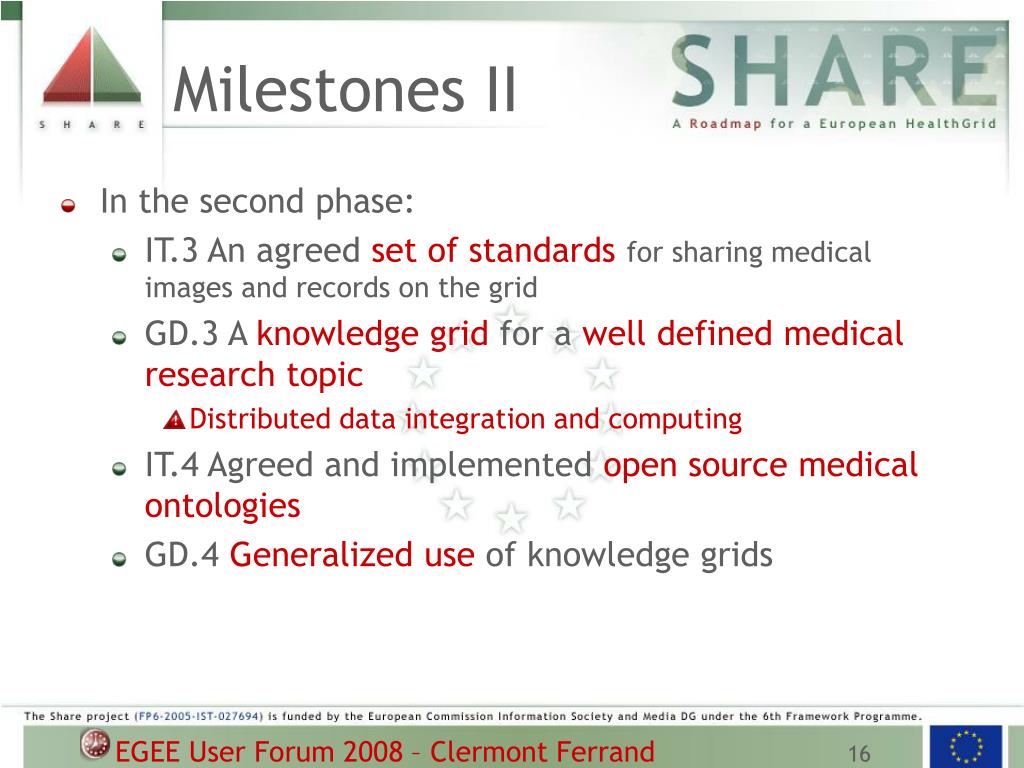 S H A R E

Milestones II

SHARE
A Roadmap for a European HealthGrid

In the second phase:
IT.3 An agreed set of standards for sharing medical images and records on the grid
GD.3 A knowledge grid for a well defined medical research topic
Distributed data integration and computing
IT.4 Agreed and implemented open source medical ontologies
GD.4 Generalized use of knowledge grids

The Share project (FP6-2005-IST-027694) is funded by the European Commission Information Society and Media DG under the 6th Framework Programme.

EGEE User Forum 2008 – Clermont Ferrand

16